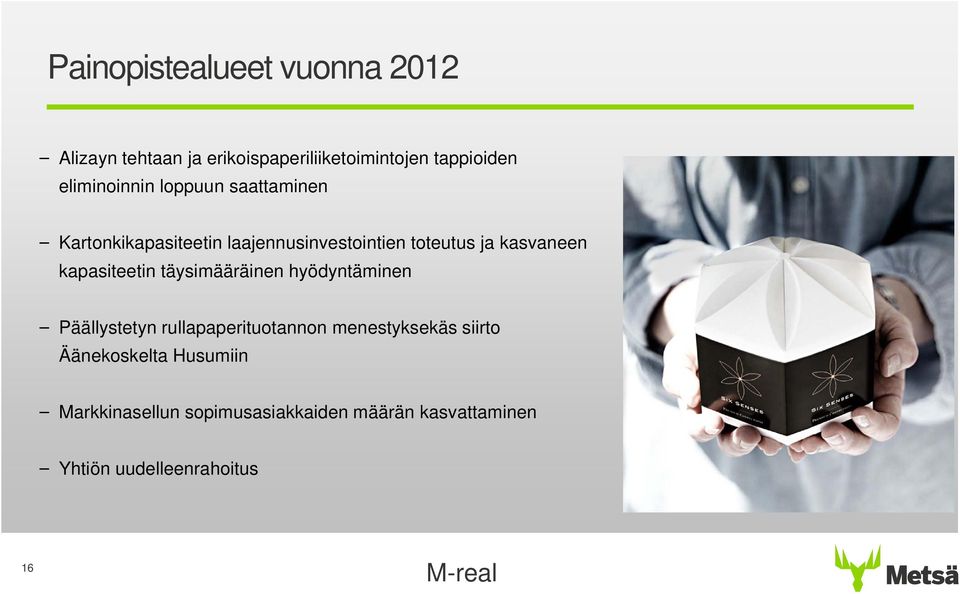 Painopistealueet vuonna 2012

– Alizayn tehtaan ja erikoispaperiliiketoimintojen tappioiden eliminoinnin loppuun saattaminen

– Kartonkikapasiteetin laajennusinvestointien toteutus ja kasvaneen kapasiteetin täysimääräinen hyödyntäminen

– Päällystetyn rullapaperituotannon menestyksekäs siirto Äänekoskelta Husumiin

– Markkinasellun sopimusasiakkaiden määrän kasvattaminen

– Yhtiön uudelleenrahoitus

SIX SENSES

SIX SENSES

16

M-real

Metsä